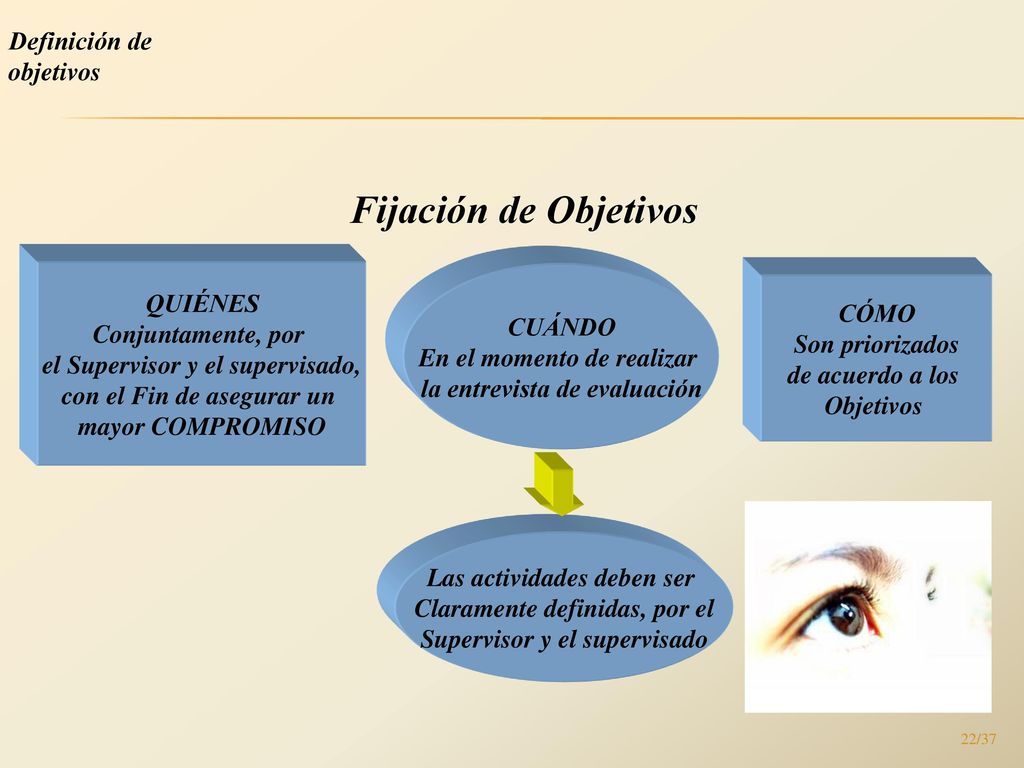 Definición de objetivos

Fijación de Objetivos

QUIÉNES
Conjuntamente, por el Supervisor y el supervisado, con el Fin de asegurar un mayor COMPROMISO

CUÁNDO
En el momento de realizar la entrevista de evaluación

CÓMO
Son priorizados de acuerdo a los Objetivos

Las actividades deben ser Claramente definidas, por el Supervisor y el supervisado

22/37